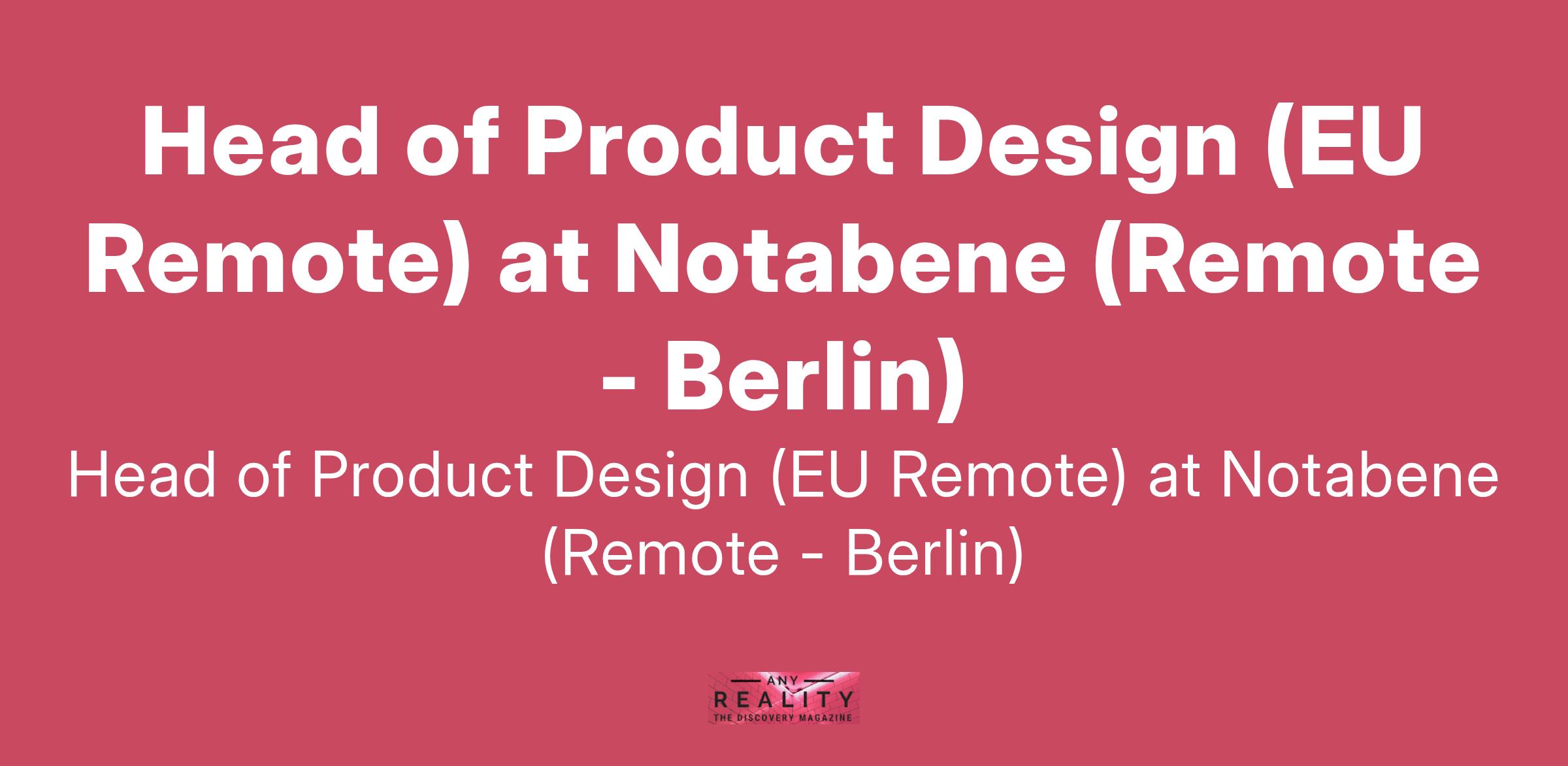 Head of Product Design (EU Remote) at Notabene (Remote - Berlin)

Head of Product Design (EU Remote) at Notabene (Remote - Berlin)

ANY
REALITY
THE DISCOVERY MAGAZINE